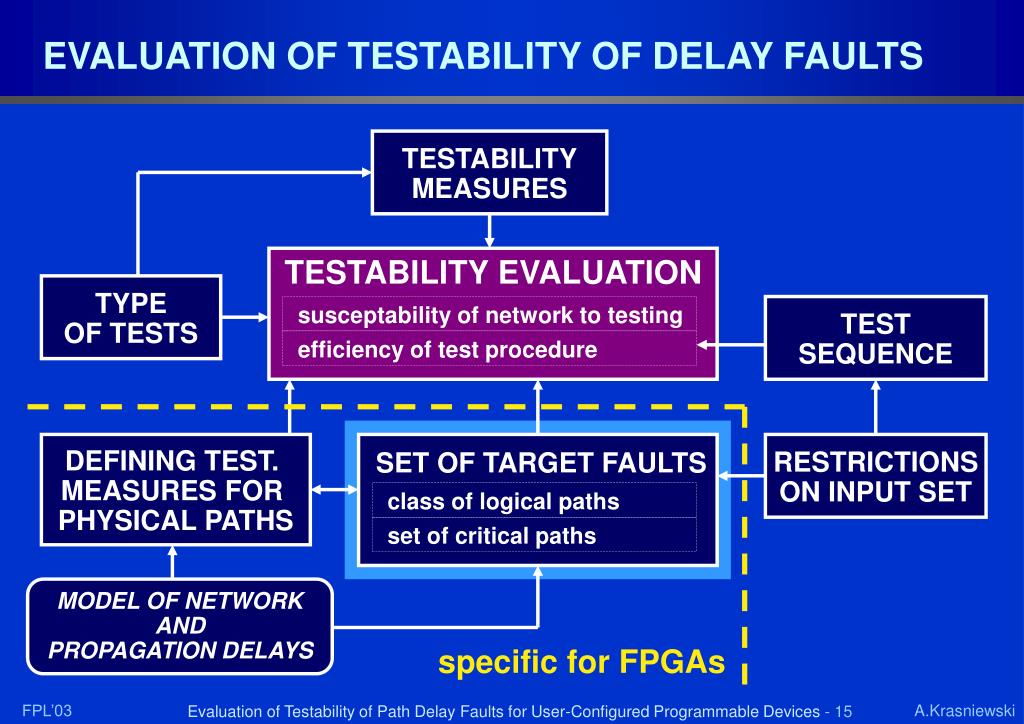 EVALUATION OF TESTABILITY OF DELAY FAULTS

TESTABILITY MEASURES

TYPE OF TESTS

TESTABILITY EVALUATION
susceptability of network to testing
efficiency of test procedure

TEST SEQUENCE

DEFINING TEST. MEASURES FOR PHYSICAL PATHS

SET OF TARGET FAULTS
class of logical paths
set of critical paths

RESTRICTIONS ON INPUT SET

MODEL OF NETWORK AND PROPAGATION DELAYS

specific for FPGAs

FPL'03

Evaluation of Testability of Path Delay Faults for User-Configured Programmable Devices - 15

A.Krasniewski